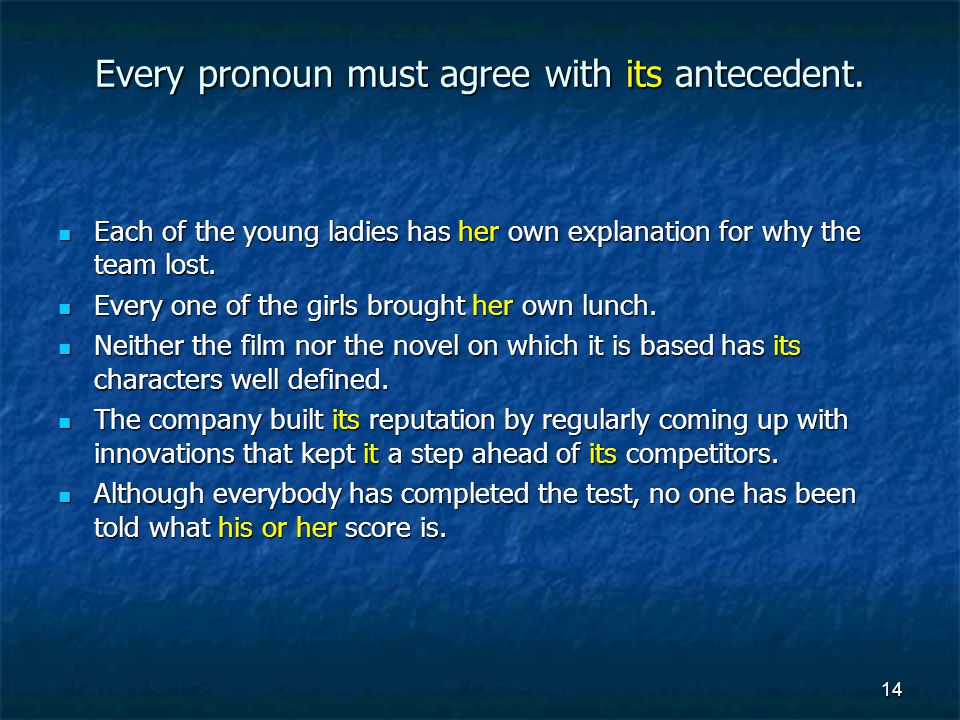 Every pronoun must agree with its antecedent.

- Each of the young ladies has her own explanation for why the team lost.
- Every one of the girls brought her own lunch.
- Neither the film nor the novel on which it is based has its characters well defined.
- The company built its reputation by regularly coming up with innovations that kept it a step ahead of its competitors.
- Although everybody has completed the test, no one has been told what his or her score is.

14